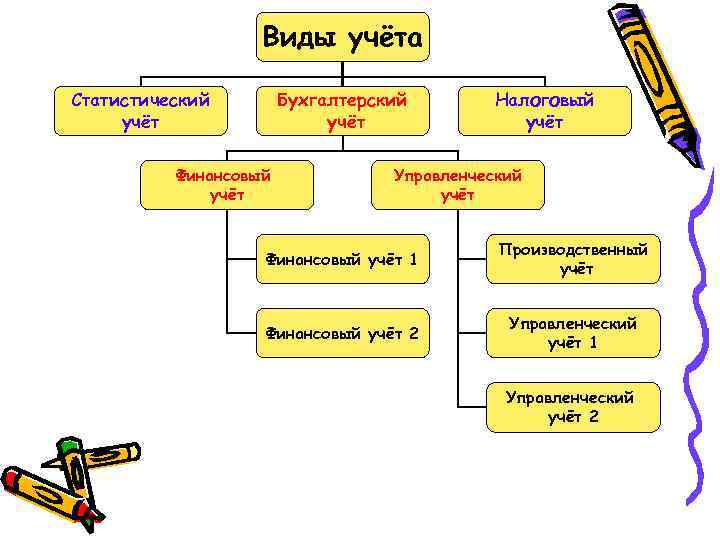 Виды учёта

Статистический учёт

Бухгалтерский учёт

Налоговый учёт

Финансовый учёт

Управленческий учёт

Финансовый учёт 1

Финансовый учёт 2

Производственный учёт

Управленческий учёт 1

Управленческий учёт 2